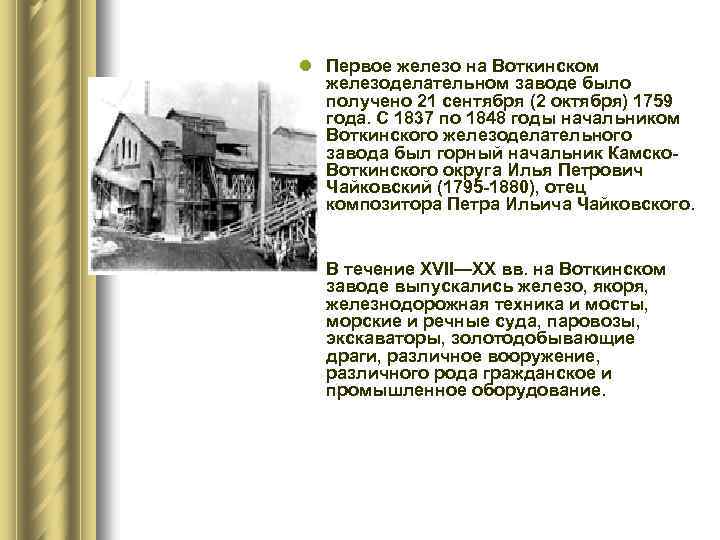 Первое железо на Воткинском железоделательном заводе было получено 21 сентября (2 октября) 1759 года. С 1837 по 1848 годы начальником Воткинского железоделательного завода был горный начальник Камско-Воткинского округа Илья Петрович Чайковский (1795-1880), отец композитора Петра Ильича Чайковского.

В течение XVII—XX вв. на Воткинском заводе выпускались железо, якоря, железнодорожная техника и мосты, морские и речные суда, паровозы, экскаваторы, золотодобывающие драги, различное вооружение, различного рода гражданское и промышленное оборудование.